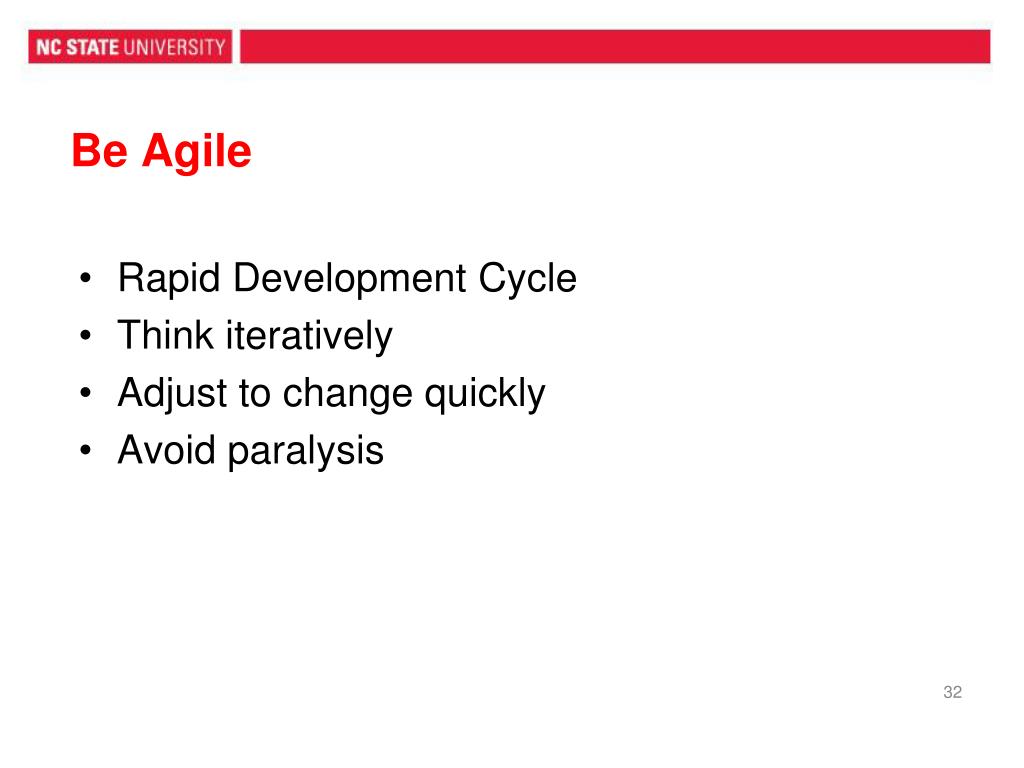 NC STATE UNIVERSITY

Be Agile

• Rapid Development Cycle
• Think iteratively
• Adjust to change quickly
• Avoid paralysis

32